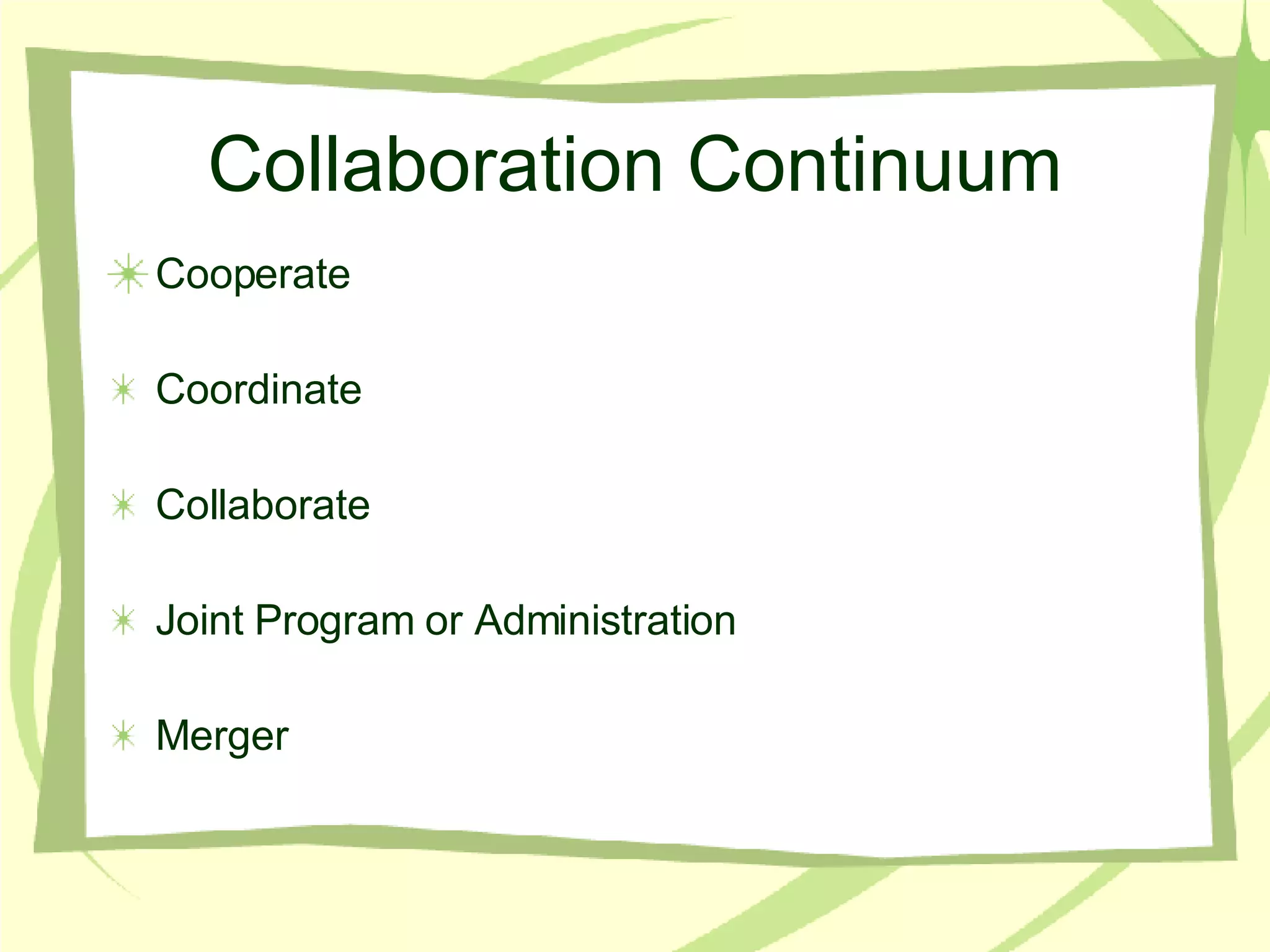 Collaboration Continuum

Cooperate

Coordinate

Collaborate

Joint Program or Administration

Merger